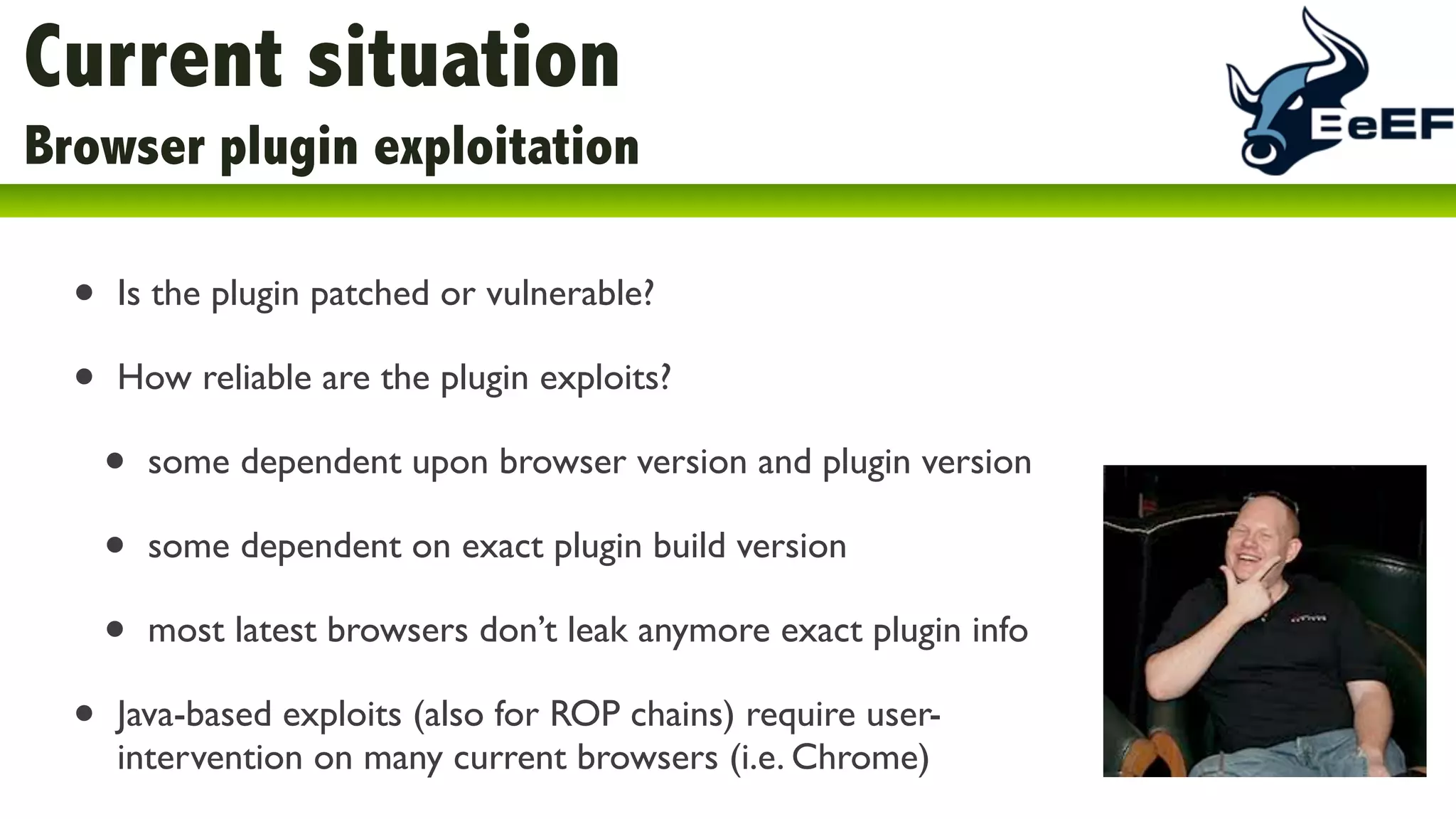 Current situation
Browser plugin exploitation

BeEF

- Is the plugin patched or vulnerable?
- How reliable are the plugin exploits?
  - some dependent upon browser version and plugin version
  - some dependent on exact plugin build version
  - most latest browsers don't leak anymore exact plugin info
- Java-based exploits (also for ROP chains) require user-intervention on many current browsers (i.e. Chrome)